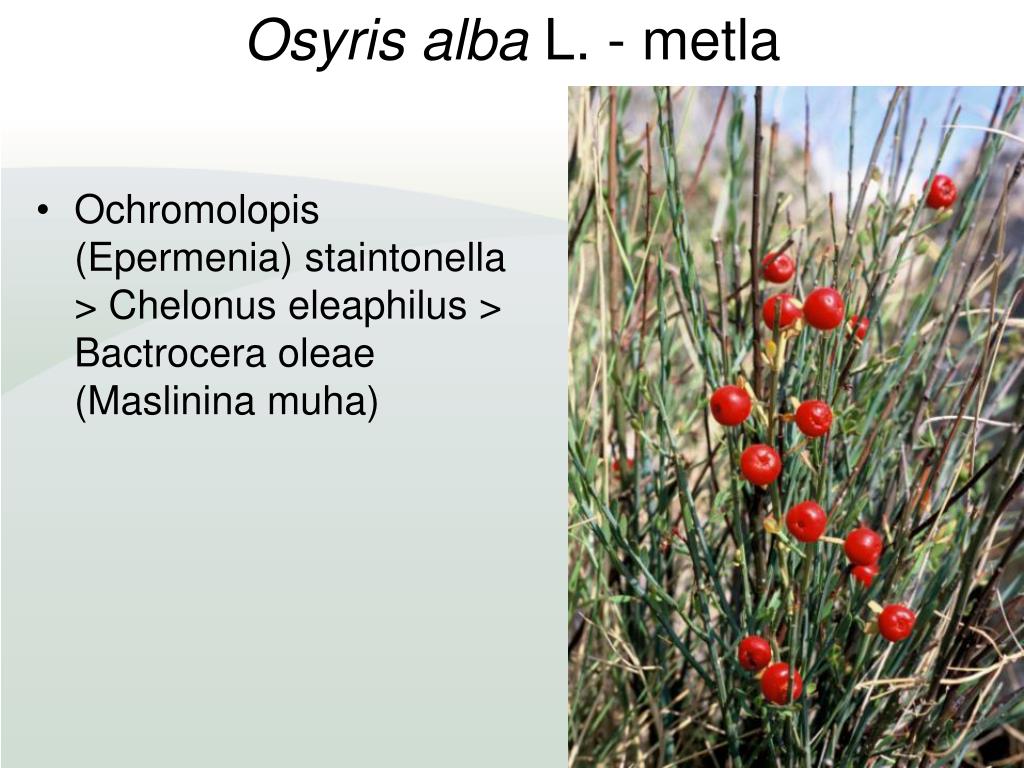 Osyris alba L. - metla

• Ochromolopis (Epermenia) staintonella > Chelonus eleaphilus > Bactrocera oleae (Maslinina muha)